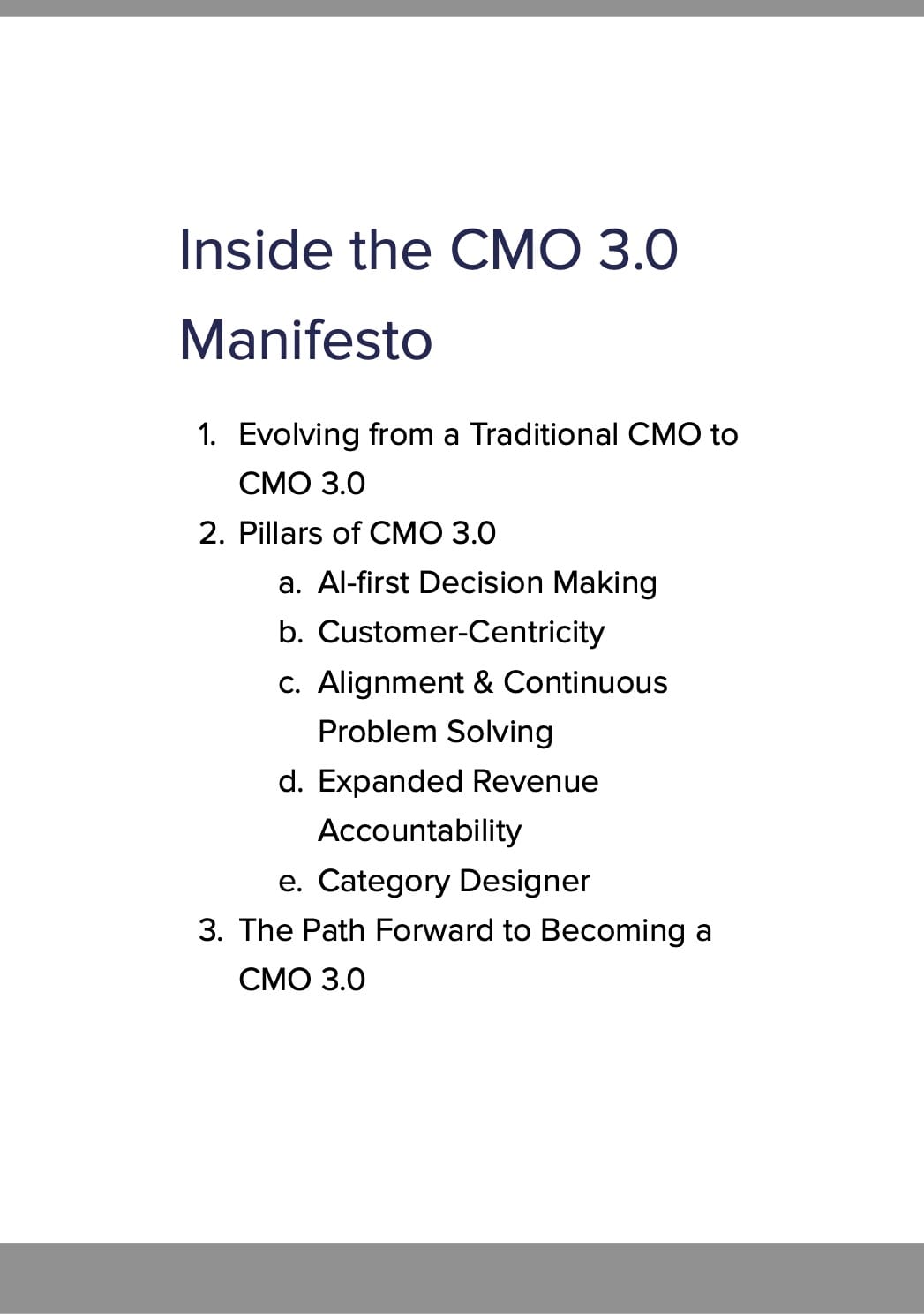 Inside the CMO 3.0 Manifesto

1. Evolving from a Traditional CMO to CMO 3.0
2. Pillars of CMO 3.0
   a. AI-first Decision Making
   b. Customer-Centricity
   c. Alignment & Continuous Problem Solving
   d. Expanded Revenue Accountability
   e. Category Designer
3. The Path Forward to Becoming a CMO 3.0